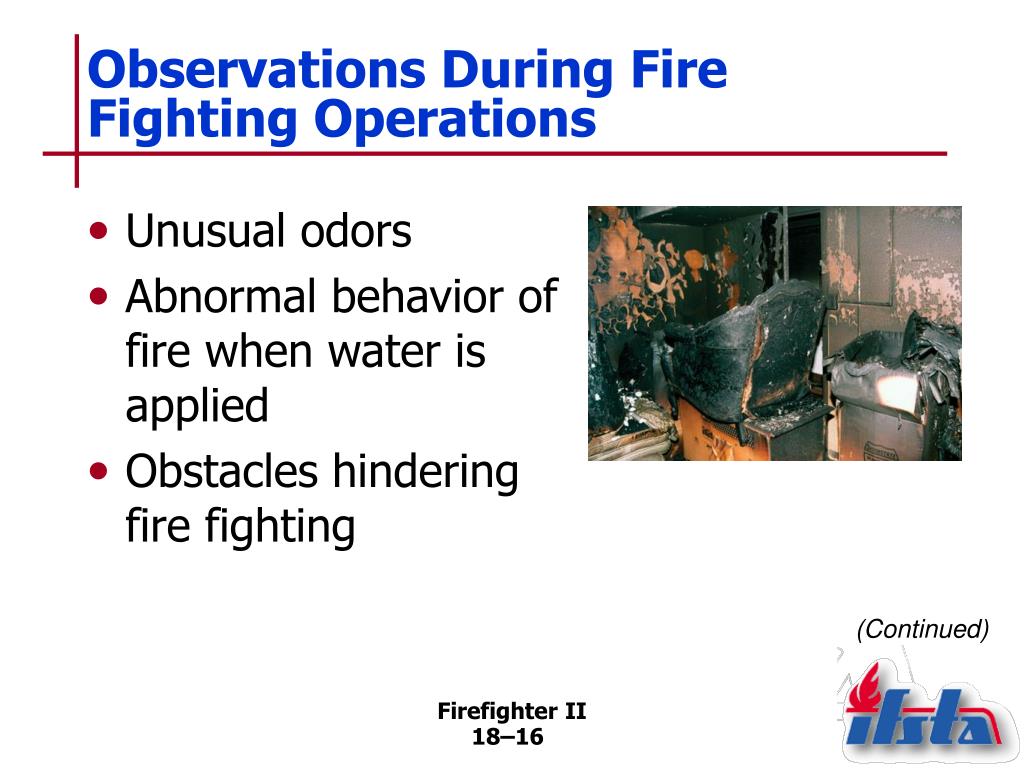 Observations During Fire Fighting Operations

• Unusual odors
• Abnormal behavior of fire when water is applied
• Obstacles hindering fire fighting

(Continued)

Firefighter II
18–16

ifsta